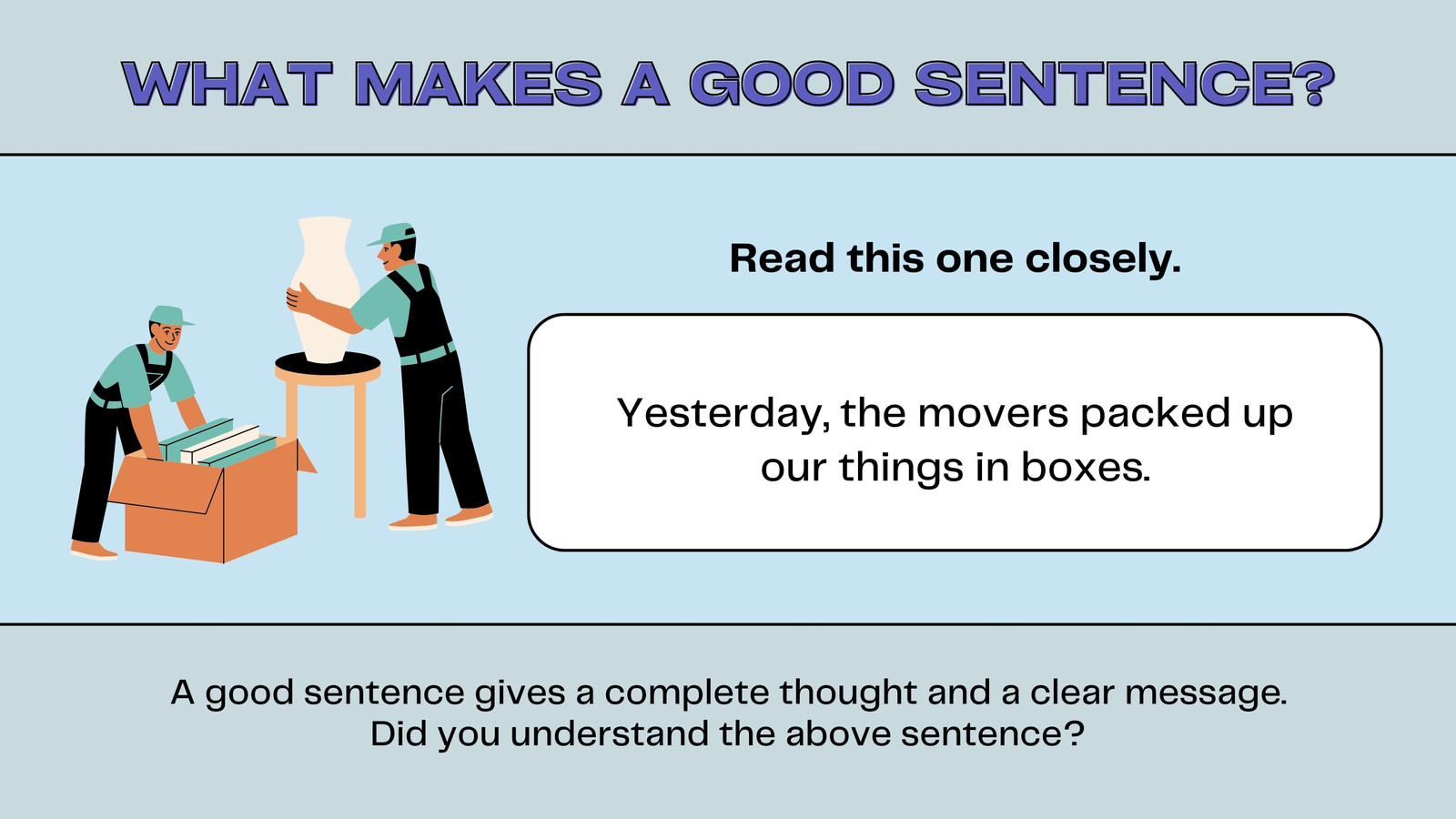 WHAT MAKES A GOOD SENTENCE?

Read this one closely.

Yesterday, the movers packed up our things in boxes.

A good sentence gives a complete thought and a clear message.
Did you understand the above sentence?